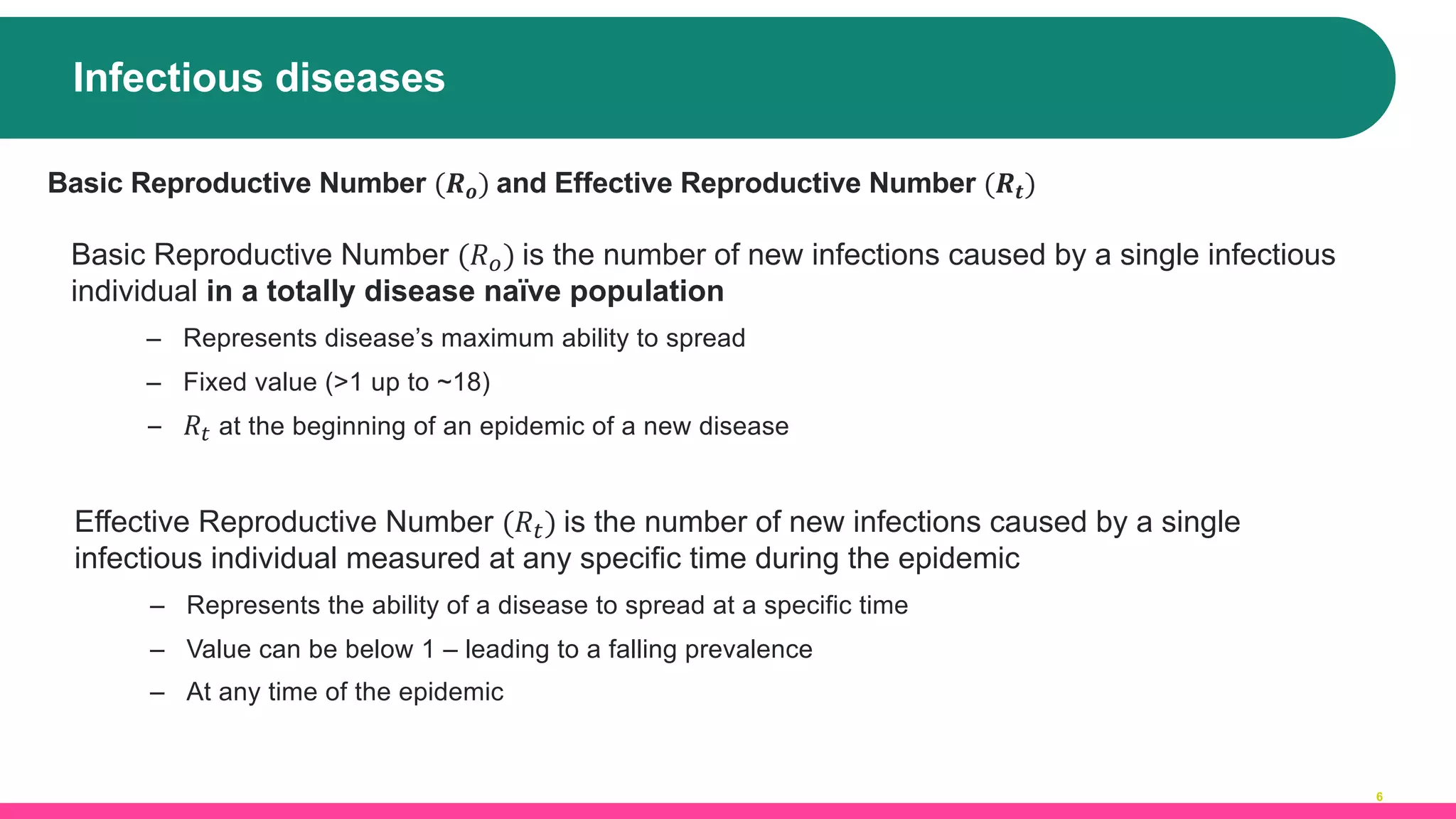 Infectious diseases

Basic Reproductive Number $(R_o)$ and Effective Reproductive Number $(R_t)$

Basic Reproductive Number $(R_o)$ is the number of new infections caused by a single infectious individual in a totally disease naïve population

– Represents disease's maximum ability to spread
– Fixed value (>1 up to ~18)
– $R_t$ at the beginning of an epidemic of a new disease

Effective Reproductive Number $(R_t)$ is the number of new infections caused by a single infectious individual measured at any specific time during the epidemic

– Represents the ability of a disease to spread at a specific time
– Value can be below 1 – leading to a falling prevalence
– At any time of the epidemic

6